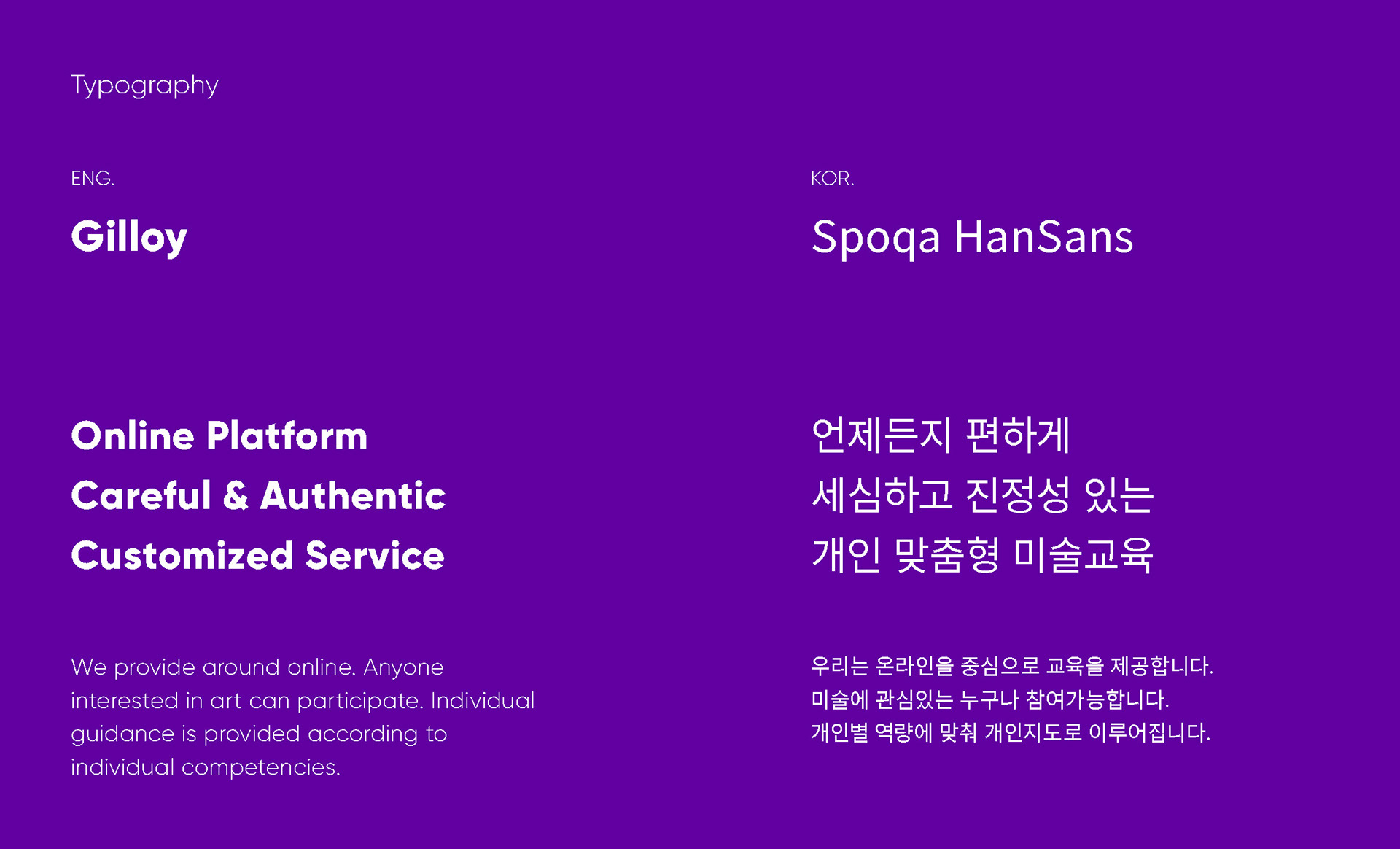 Typography

ENG.

Gilloy

Online Platform
Careful & Authentic
Customized Service

We provide around online. Anyone interested in art can participate. Individual guidance is provided according to individual competencies.

KOR.

Spoqa HanSans

언제든지 편하게
세심하고 진정성 있는
개인 맞춤형 미술교육

우리는 온라인을 중심으로 교육을 제공합니다.
미술에 관심있는 누구나 참여가능합니다.
개인별 역량에 맞춰 개인지도로 이루어집니다.